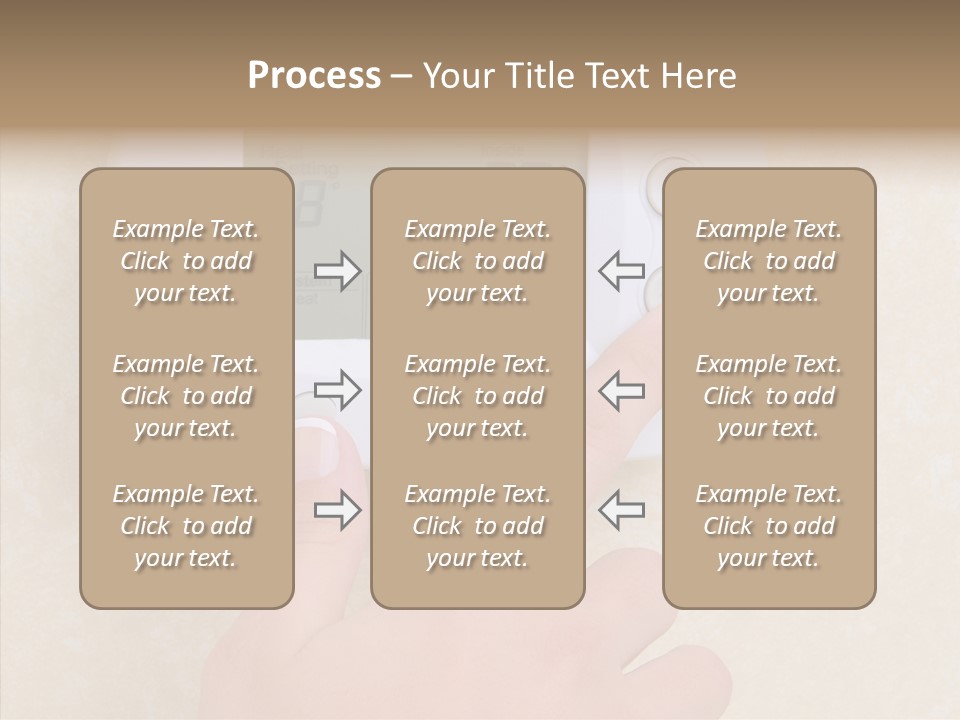 Process – Your Title Text Here

Example Text. Click to add your text.

Example Text. Click to add your text.

Example Text. Click to add your text.

Example Text. Click to add your text.

Example Text. Click to add your text.

Example Text. Click to add your text.

Example Text. Click to add your text.

Example Text. Click to add your text.

Example Text. Click to add your text.